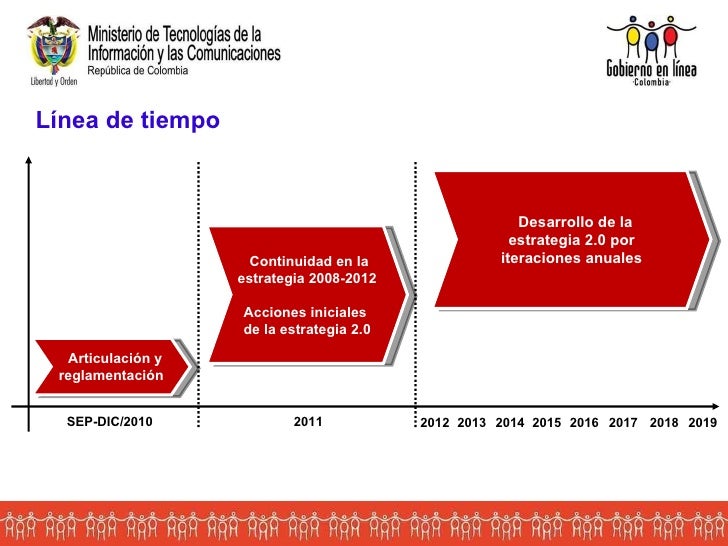 Libertad y Orden

Ministerio de Tecnologías de la Información y las Comunicaciones
República de Colombia

Gobierno en línea
·Colombia·

Línea de tiempo

Articulación y reglamentación

Continuidad en la estrategia 2008-2012

Acciones iniciales de la estrategia 2.0

Desarrollo de la estrategia 2.0 por iteraciones anuales

SEP-DIC/2010

2011

2012 2013 2014 2015 2016 2017 2018 2019